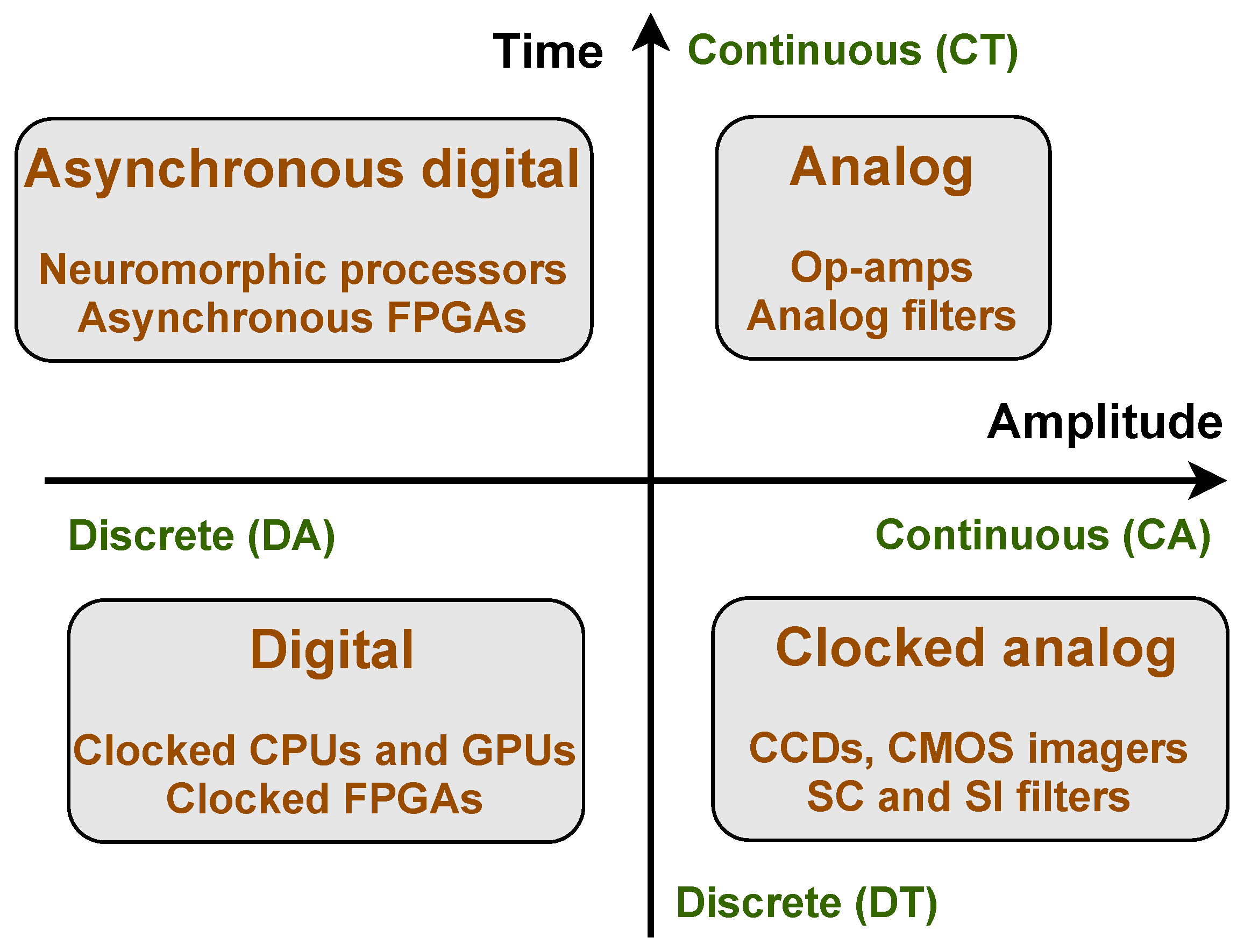 Time

Continuous (CT)

Asynchronous digital

Neuromorphic processors
Asynchronous FPGAs

Analog

Op-amps
Analog filters

Amplitude

Discrete (DA)

Continuous (CA)

Digital

Clocked CPUs and GPUs
Clocked FPGAs

Clocked analog

CCDs, CMOS imagers
SC and SI filters

Discrete (DT)